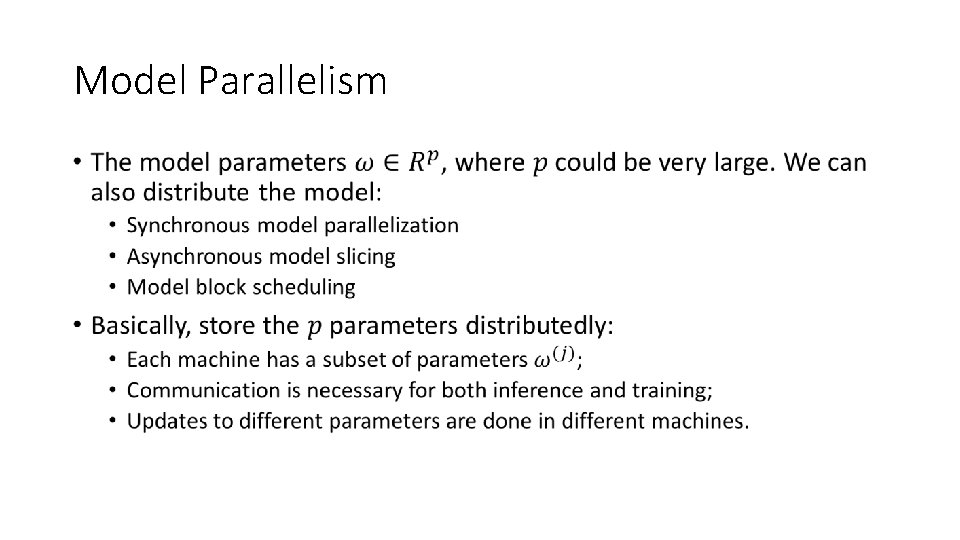 Model Parallelism

• The model parameters $\omega \in R^p$, where $p$ could be very large. We can also distribute the model:
  • Synchronous model parallelization
  • Asynchronous model slicing
  • Model block scheduling

• Basically, store the $p$ parameters distributedly:
  • Each machine has a subset of parameters $\omega^{(j)}$;
  • Communication is necessary for both inference and training;
  • Updates to different parameters are done in different machines.